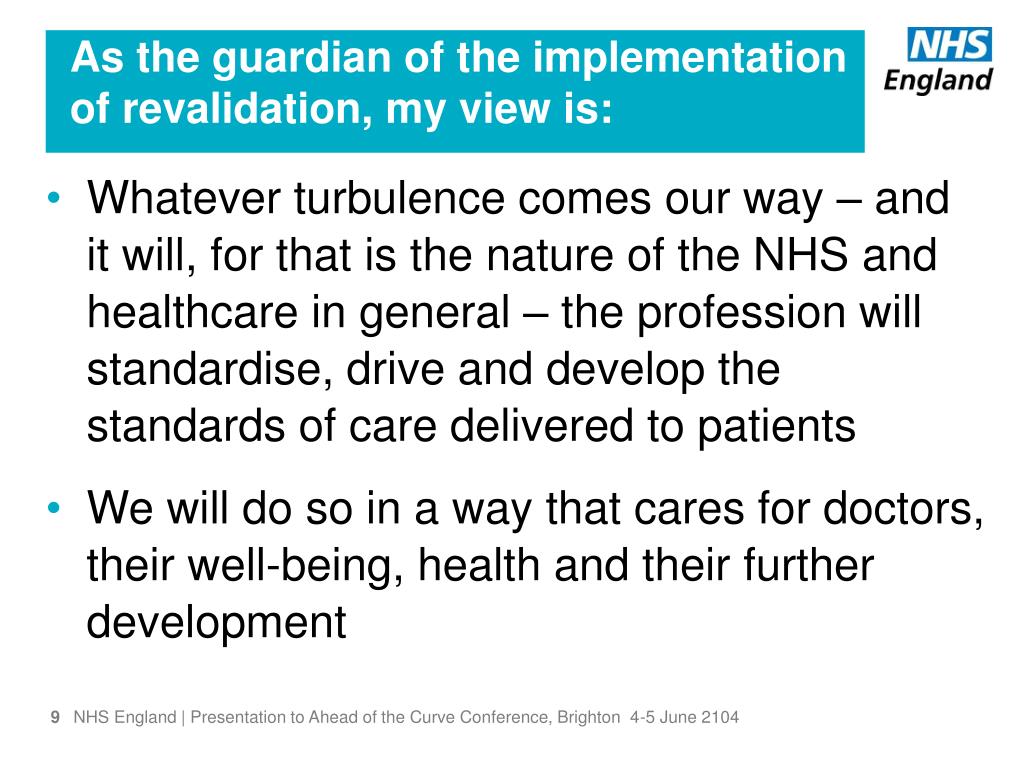 As the guardian of the implementation of revalidation, my view is:

NHS
England

• Whatever turbulence comes our way – and it will, for that is the nature of the NHS and healthcare in general – the profession will standardise, drive and develop the standards of care delivered to patients

• We will do so in a way that cares for doctors, their well-being, health and their further development

9 NHS England | Presentation to Ahead of the Curve Conference, Brighton 4-5 June 2104